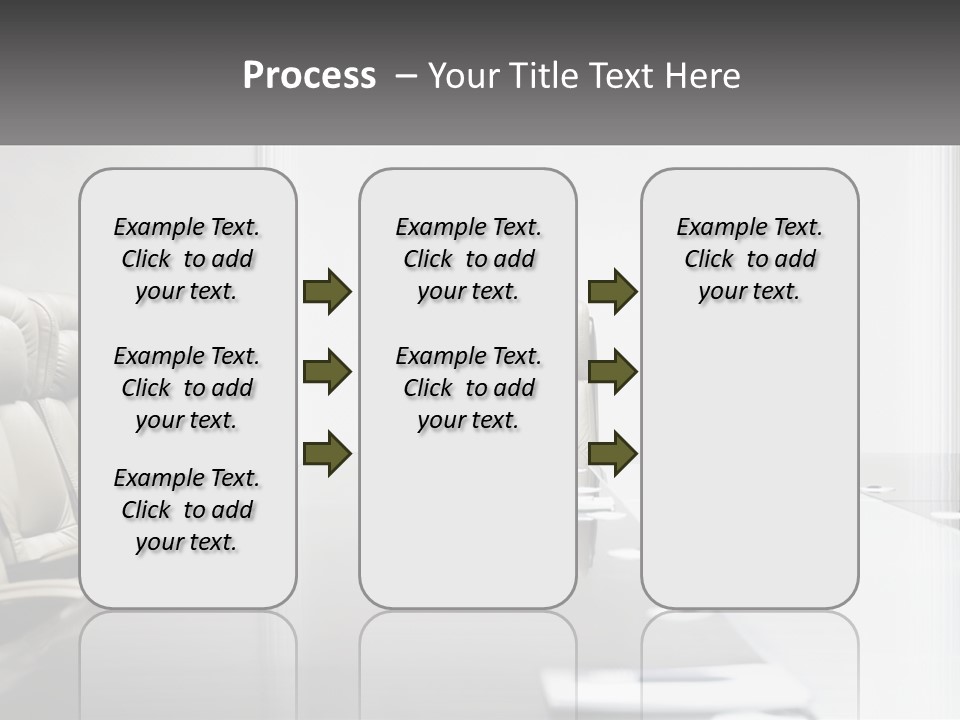 Process – Your Title Text Here

Example Text. Click to add your text.

Example Text. Click to add your text.

Example Text. Click to add your text.

Example Text. Click to add your text.

Example Text. Click to add your text.

Example Text. Click to add your text.